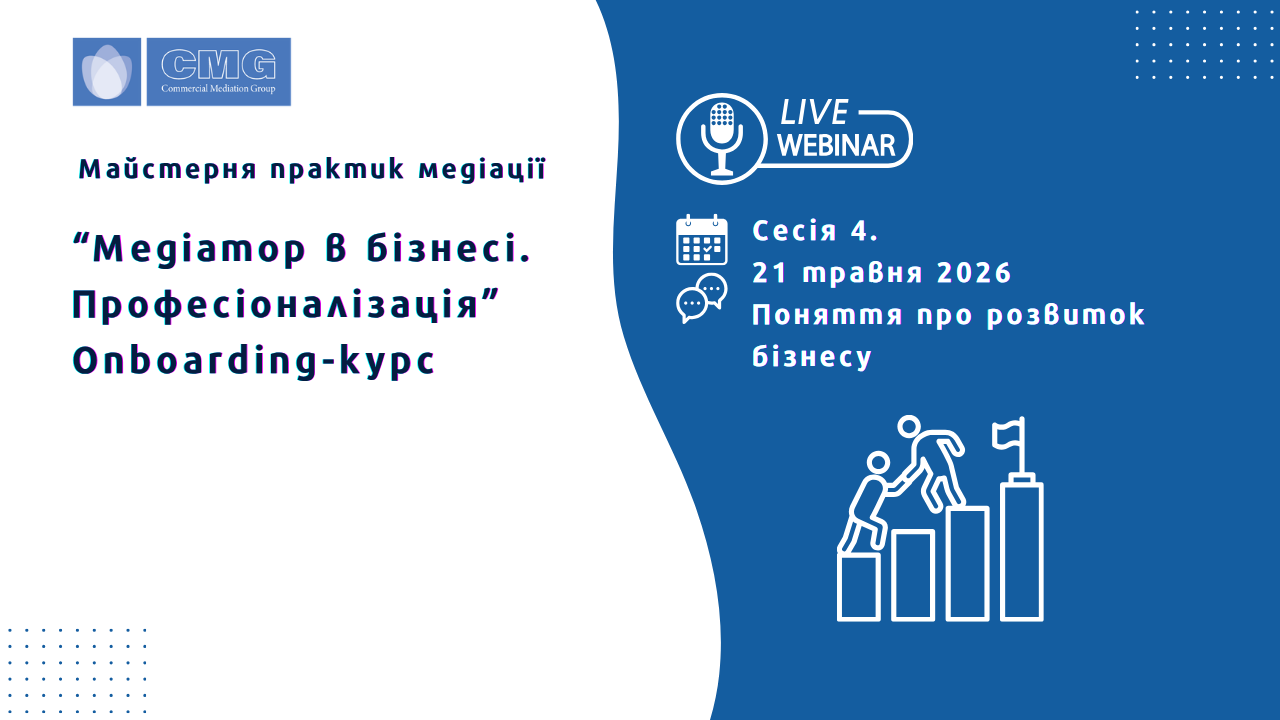 CMG
Commercial Mediation Group

Майстерня практик медіації

“Медіатор в бізнесі. Професіоналізація” Onboarding-курс

LIVE WEBINAR

Сесія 4.
21 травня 2026
Поняття про розвиток бізнесу